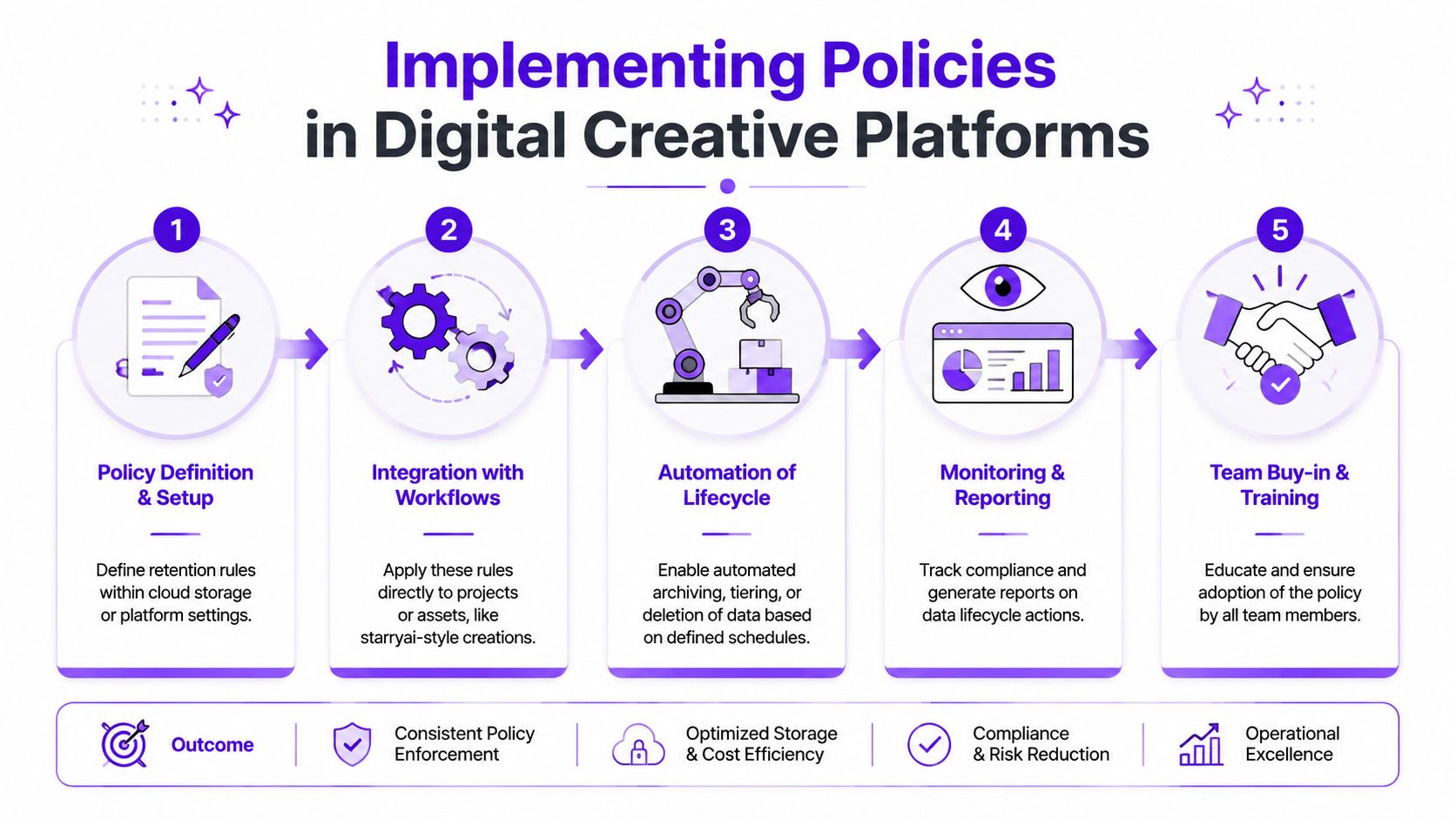 Implementing Policies in Digital Creative Platforms

1

Policy Definition & Setup

Define retention rules within cloud storage or platform settings.

2

Integration with Workflows

Apply these rules directly to projects or assets, like starryai-style creations.

3

Automation of Lifecycle

Enable automated archiving, tiering, or deletion of data based on defined schedules.

4

Monitoring & Reporting

Track compliance and generate reports on data lifecycle actions.

5

Team Buy-in & Training

Educate and ensure adoption of the policy by all team members.

Outcome

Consistent Policy Enforcement

Optimized Storage & Cost Efficiency

Compliance & Risk Reduction

Operational Excellence